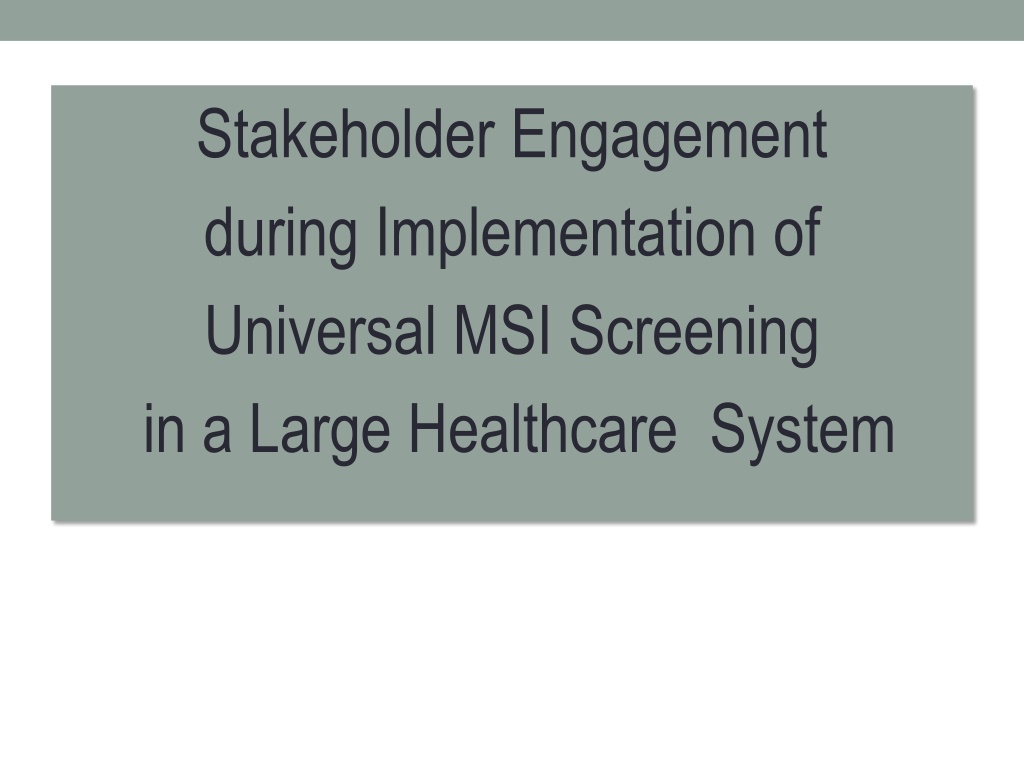 Stakeholder Engagement during Implementation of Universal MSI Screening in a Large Healthcare System